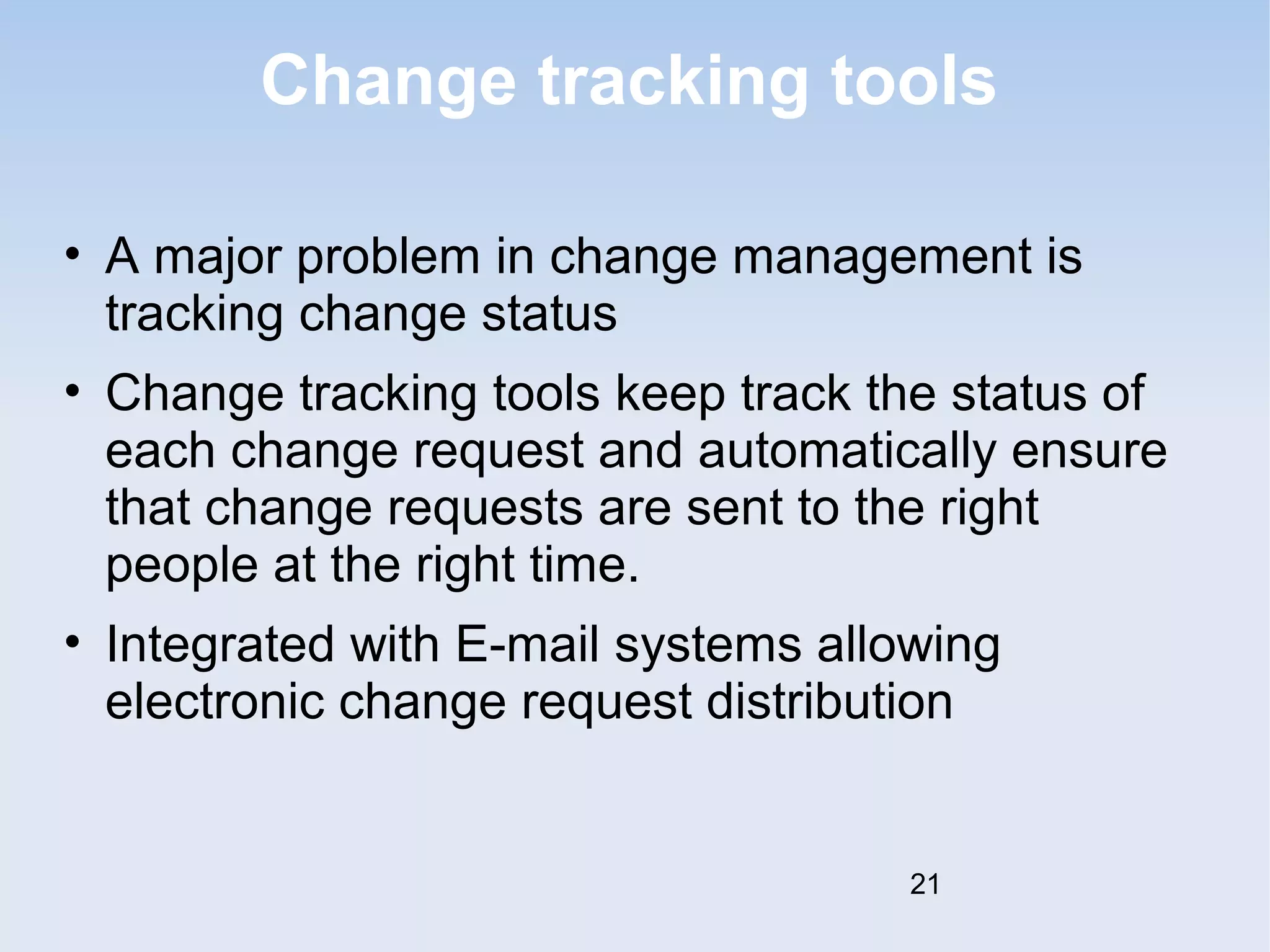 Change tracking tools

• A major problem in change management is tracking change status

• Change tracking tools keep track the status of each change request and automatically ensure that change requests are sent to the right people at the right time.

• Integrated with E-mail systems allowing electronic change request distribution

21